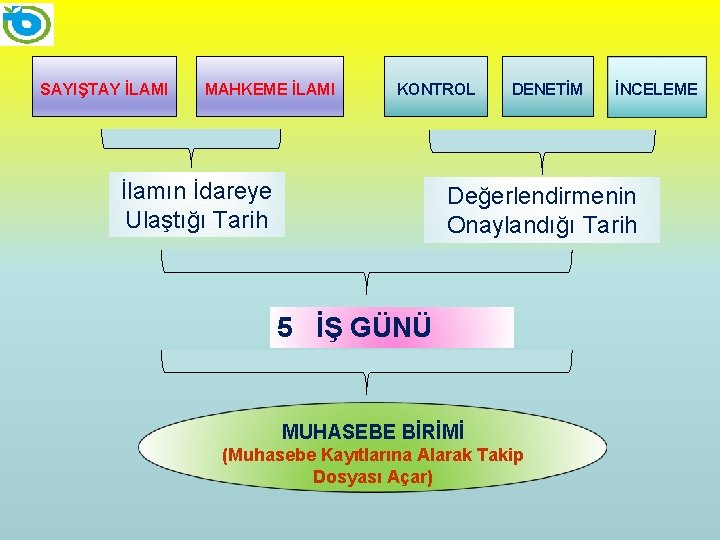 SAYIŞTAY İLAMI

MAHKEME İLAMI

KONTROL

DENETİM

İNCELEME

İlamın İdareye Ulaştığı Tarih

Değerlendirmenin Onaylandığı Tarih

5 İŞ GÜNÜ

MUHASEBE BİRİMİ
(Muhasebe Kayıtlarına Alarak Takip Dosyası Açar)